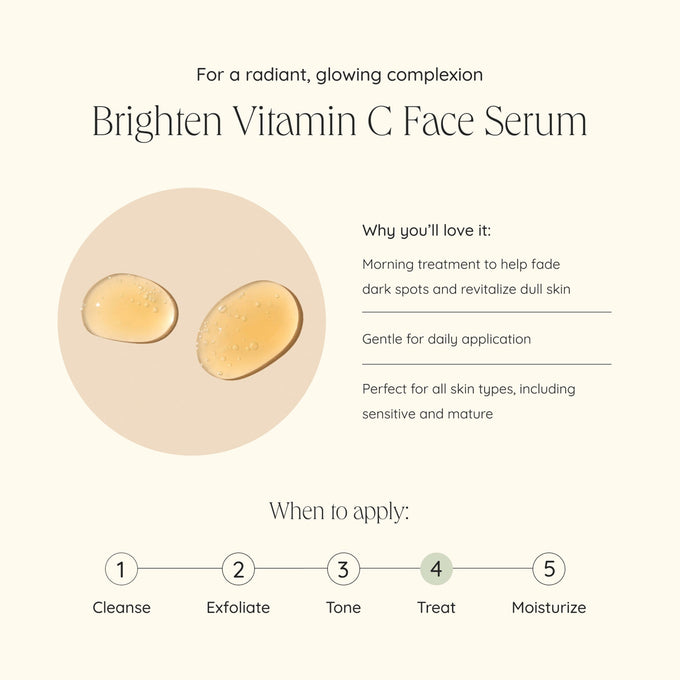 For a radiant, glowing complexion

Brighten Vitamin C Face Serum

Why you'll love it:

Morning treatment to help fade dark spots and revitalize dull skin

Gentle for daily application

Perfect for all skin types, including sensitive and mature

When to apply:

1 Cleanse
2 Exfoliate
3 Tone
4 Treat
5 Moisturize